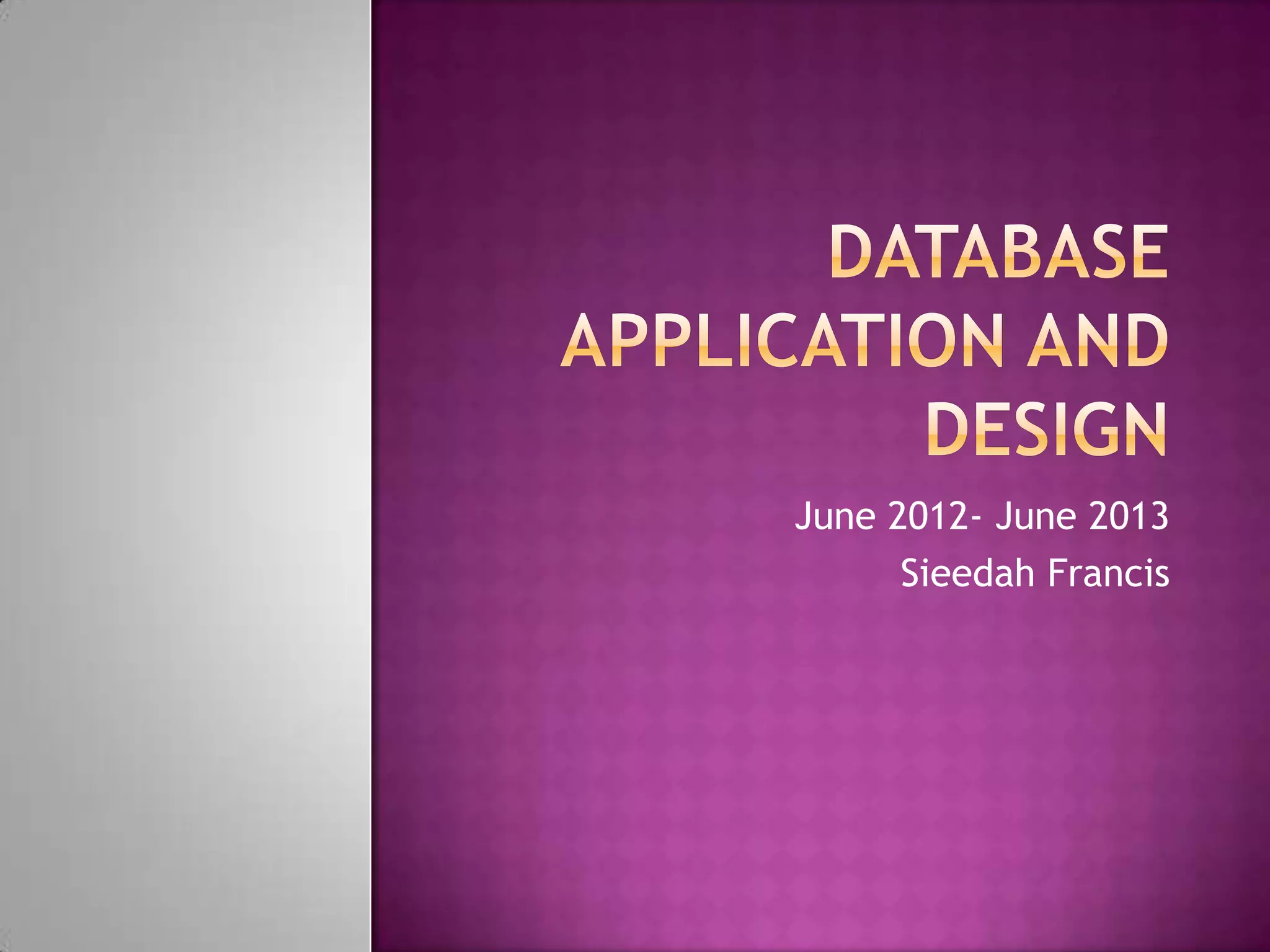 DATABASE APPLICATION AND DESIGN

June 2012- June 2013
Sieedah Francis